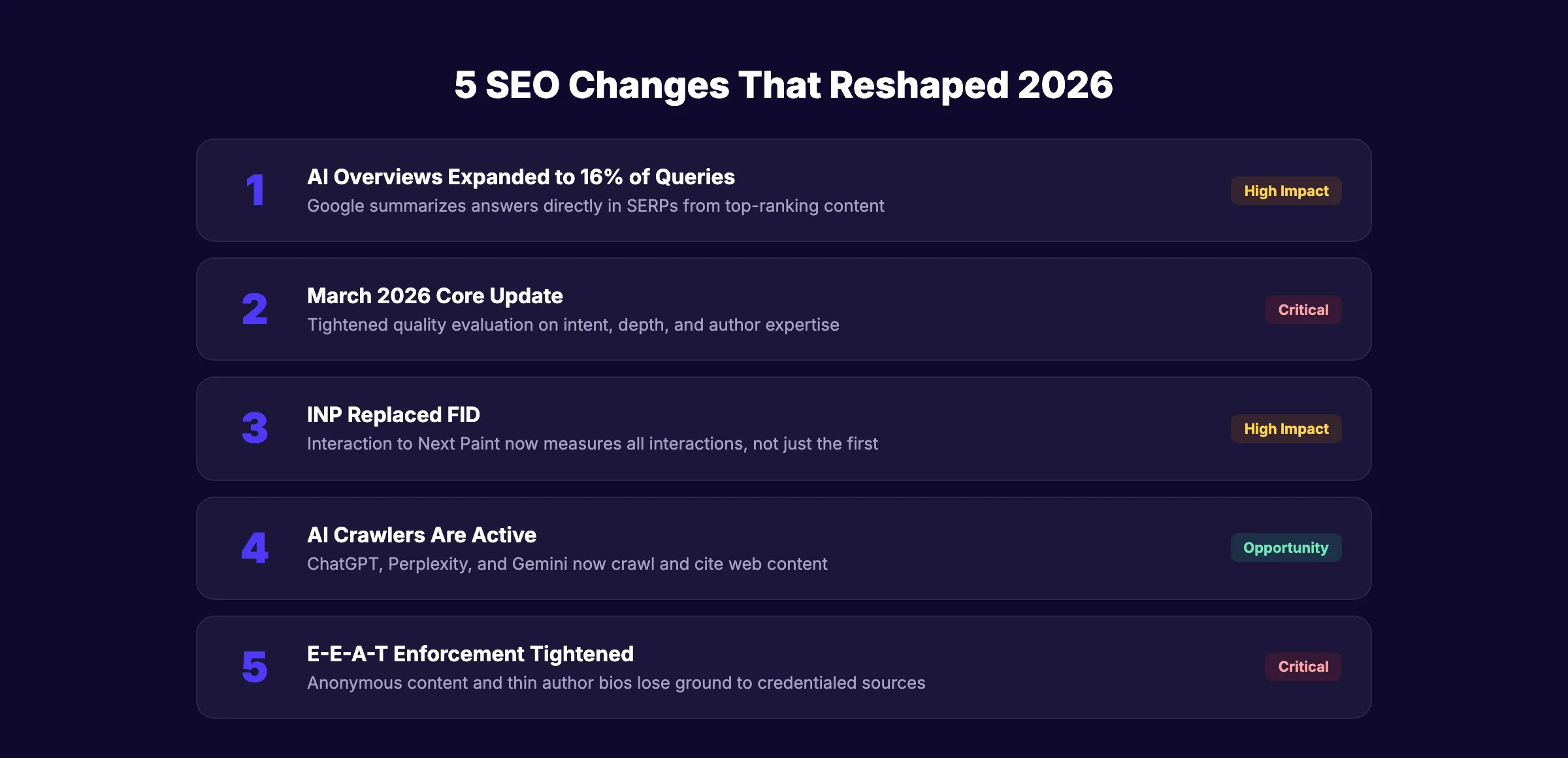 5 SEO Changes That Reshaped 2026

1
AI Overviews Expanded to 16% of Queries
Google summarizes answers directly in SERPs from top-ranking content
High Impact

2
March 2026 Core Update
Tightened quality evaluation on intent, depth, and author expertise
Critical

3
INP Replaced FID
Interaction to Next Paint now measures all interactions, not just the first
High Impact

4
AI Crawlers Are Active
ChatGPT, Perplexity, and Gemini now crawl and cite web content
Opportunity

5
E-E-A-T Enforcement Tightened
Anonymous content and thin author bios lose ground to credentialed sources
Critical